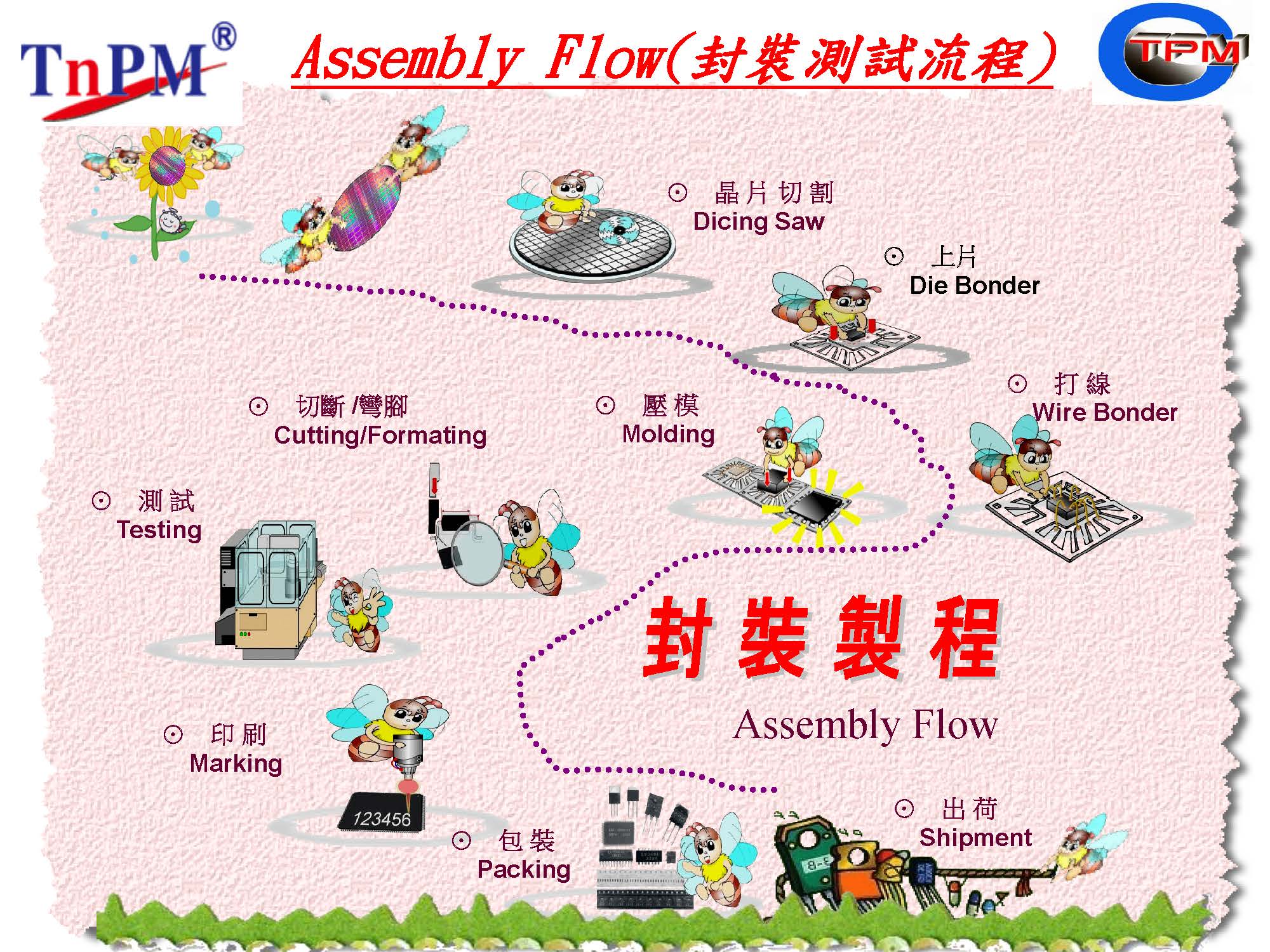 TnPM®

Assembly Flow(封裝測試流程)

TPM

⊙ 晶片切割
Dicing Saw

⊙ 上片
Die Bonder

⊙ 打線
Wire Bonder

⊙ 壓模
Molding

⊙ 切斷/彎腳
Cutting/Formating

⊙ 測試
Testing

封裝製程
Assembly Flow

⊙ 印刷
Marking

123456

⊙ 包裝
Packing

⊙ 出荷
Shipment